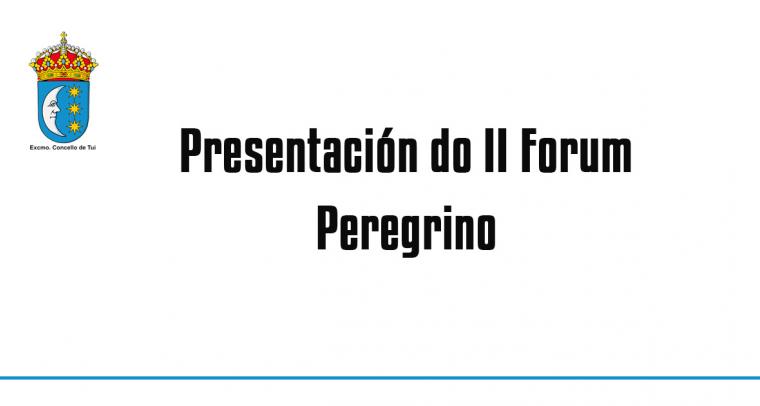 Excmo. Concello de Tui

Presentación do II Forum Peregrino